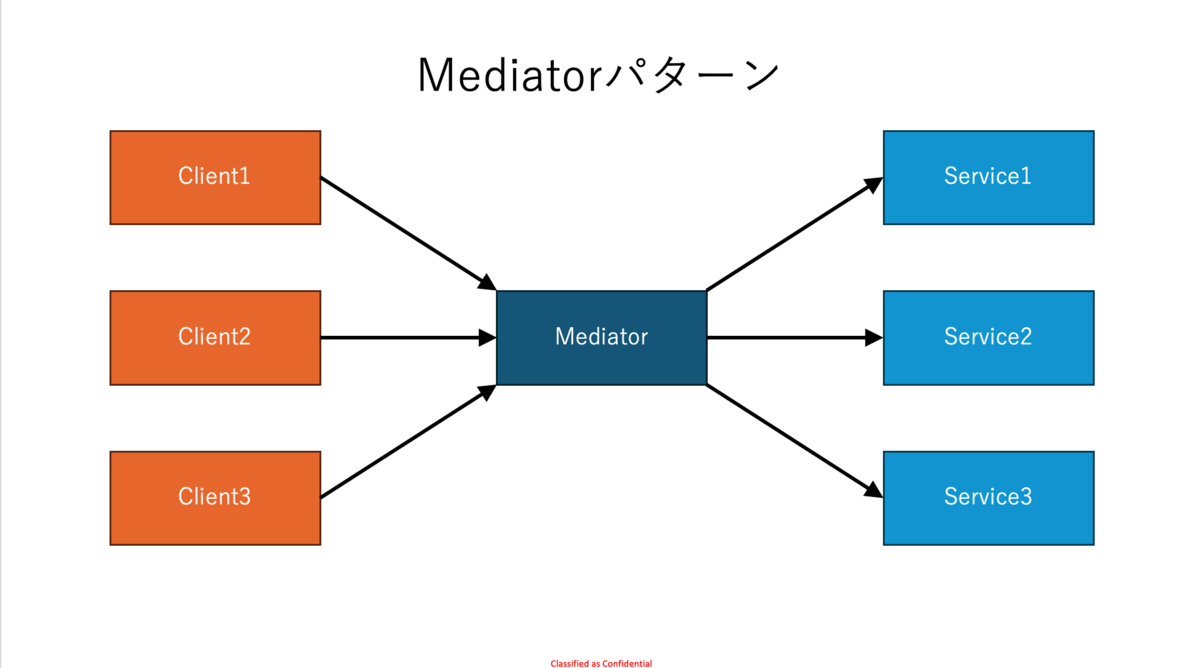 Mediatorパターン

Client1

Client2

Client3

Mediator

Service1

Service2

Service3

Classified as Confidential